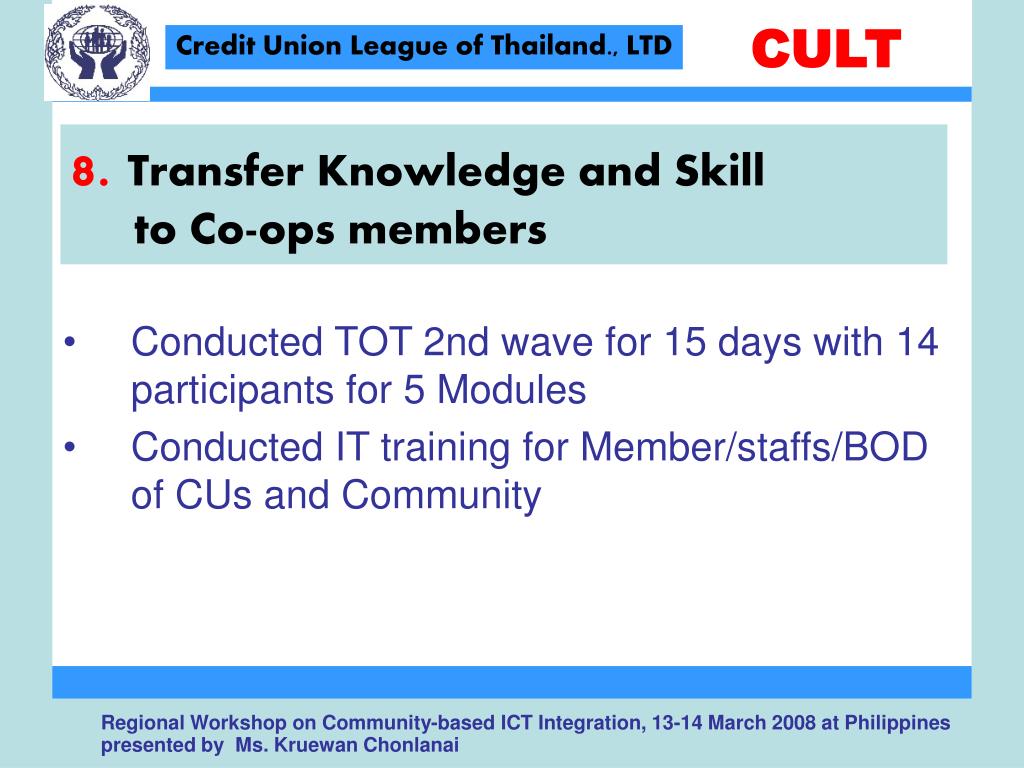 Credit Union League of Thailand., LTD

CULT

8. Transfer Knowledge and Skill to Co-ops members

• Conducted TOT 2nd wave for 15 days with 14 participants for 5 Modules
• Conducted IT training for Member/staffs/BOD of CUs and Community

Regional Workshop on Community-based ICT Integration, 13-14 March 2008 at Philippines presented by Ms. Kruewan Chonlanai